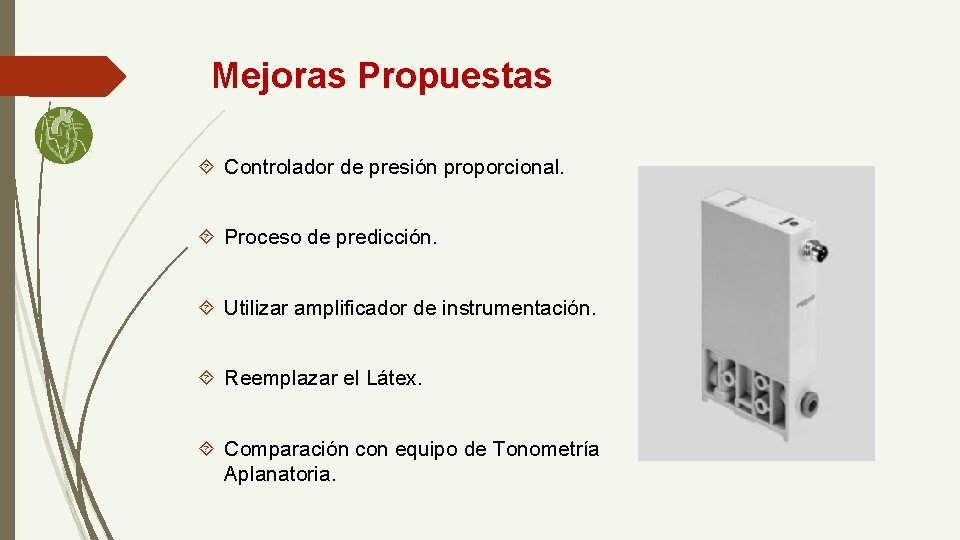 Mejoras Propuestas

Controlador de presión proporcional.

Proceso de predicción.

Utilizar amplificador de instrumentación.

Reemplazar el Látex.

Comparación con equipo de Tonometría Aplanatoria.